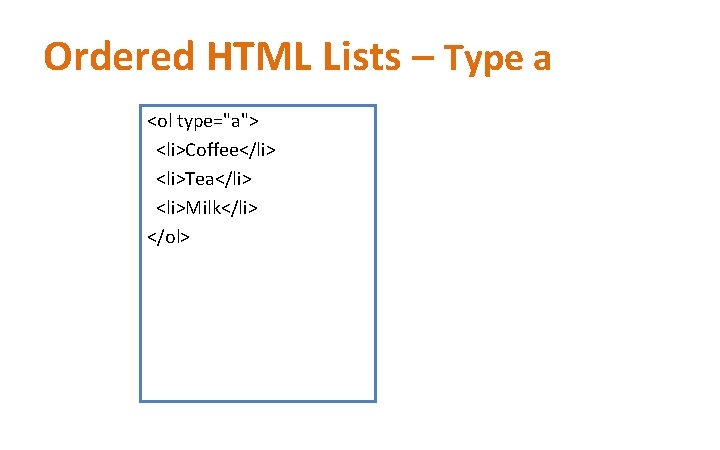 Ordered HTML Lists – Type a

<ol type="a">
  <li>Coffee</li>
  <li>Tea</li>
  <li>Milk</li>
</ol>